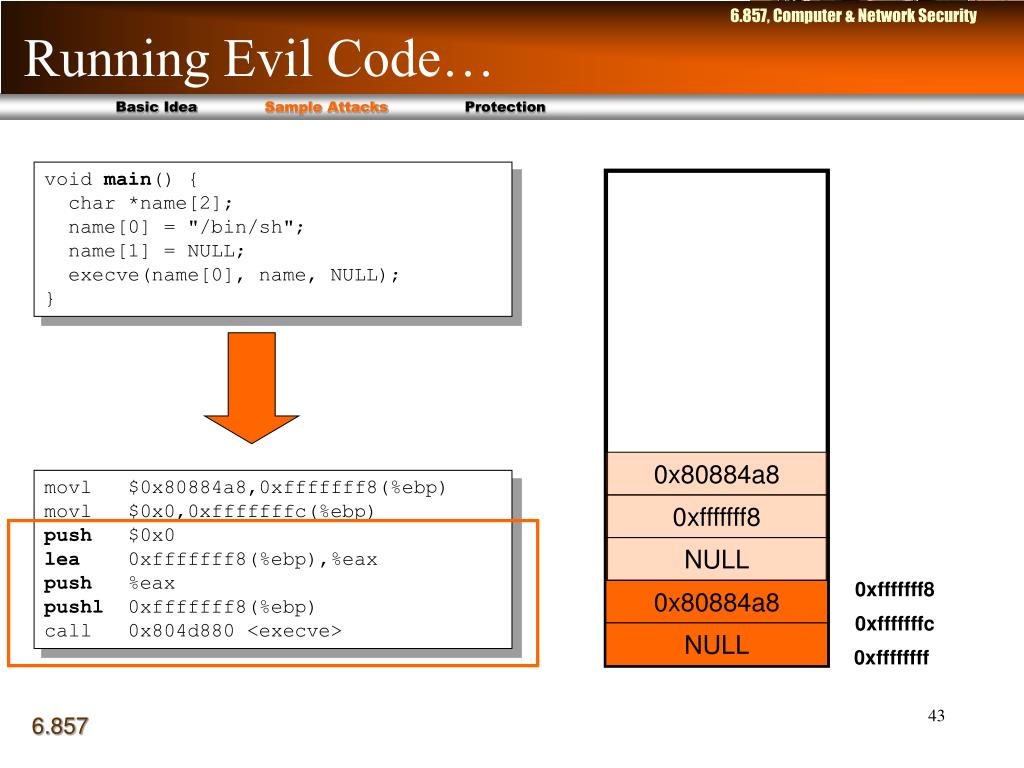 6.857, Computer & Network Security

Running Evil Code…

Basic Idea Sample Attacks Protection

void main() {
  char *name[2];
  name[0] = "/bin/sh";
  name[1] = NULL;
  execve(name[0], name, NULL);
}

movl $0x80884a8,0xfffffff8(%ebp)
movl $0x0,0xfffffffc(%ebp)
push $0x0
lea 0xfffffff8(%ebp),%eax
push %eax
pushl 0xfffffff8(%ebp)
call 0x804d880 <execve>

0x80884a8
0xfffffff8
NULL
0x80884a8
NULL

0xfffffff8
0xfffffffc
0xffffffff

6.857

43